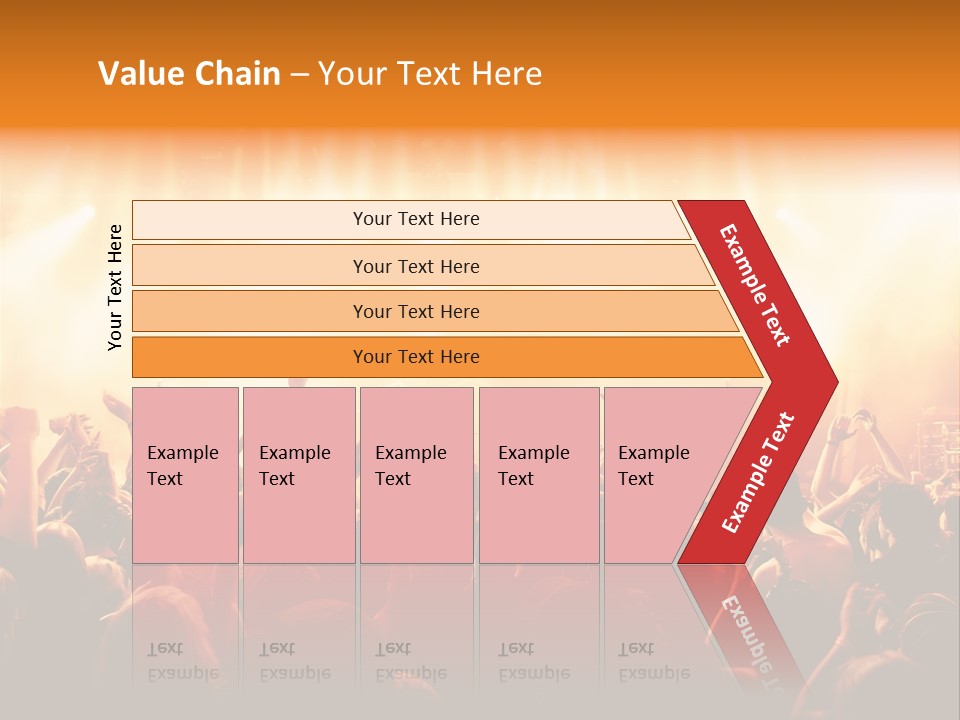 Value Chain – Your Text Here

Your Text Here

Your Text Here

Your Text Here

Your Text Here

Your Text Here

Example Text

Example Text

Example Text

Example Text

Example Text

Example Text

Example Text